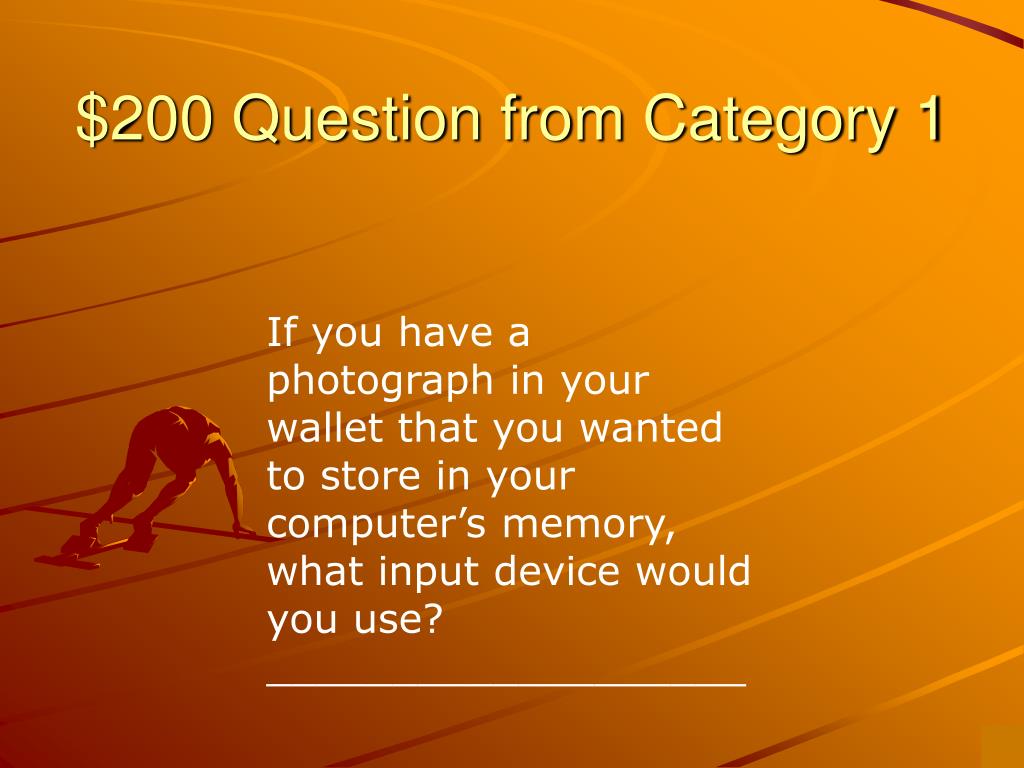 $200 Question from Category 1

If you have a photograph in your wallet that you wanted to store in your computer's memory, what input device would you use?

____